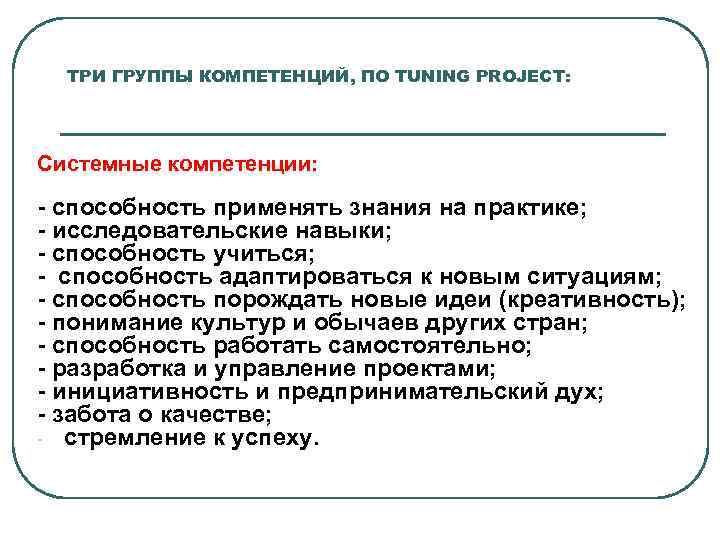 ТРИ ГРУППЫ КОМПЕТЕНЦИЙ, ПО TUNING PROJECT:

Системные компетенции:

- способность применять знания на практике;
- исследовательские навыки;
- способность учиться;
- способность адаптироваться к новым ситуациям;
- способность порождать новые идеи (креативность);
- понимание культур и обычаев других стран;
- способность работать самостоятельно;
- разработка и управление проектами;
- инициативность и предпринимательский дух;
- забота о качестве;
- стремление к успеху.